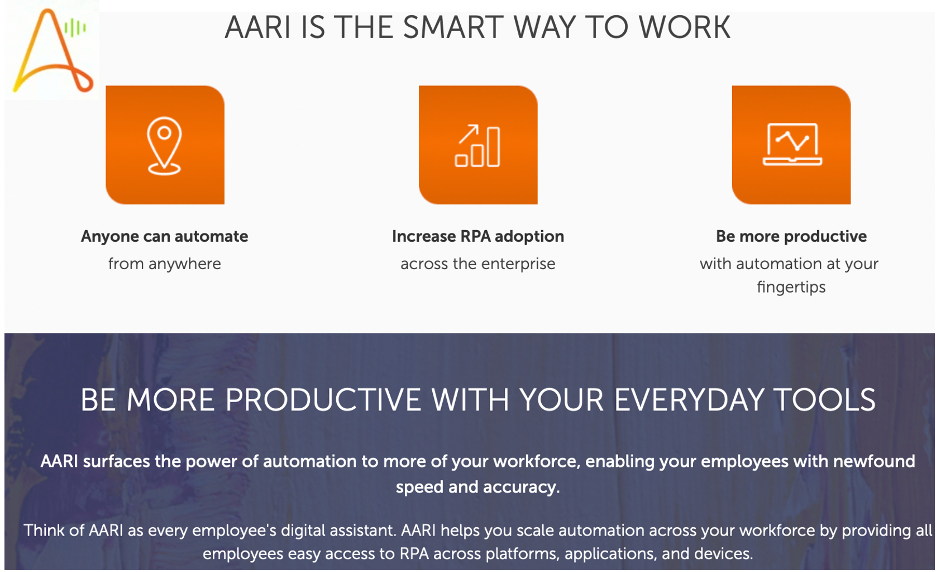 AARI IS THE SMART WAY TO WORK

Anyone can automate
from anywhere

Increase RPA adoption
across the enterprise

Be more productive
with automation at your fingertips

BE MORE PRODUCTIVE WITH YOUR EVERYDAY TOOLS

AARI surfaces the power of automation to more of your workforce, enabling your employees with newfound speed and accuracy.

Think of AARI as every employee's digital assistant. AARI helps you scale automation across your workforce by providing all employees easy access to RPA across platforms, applications, and devices.